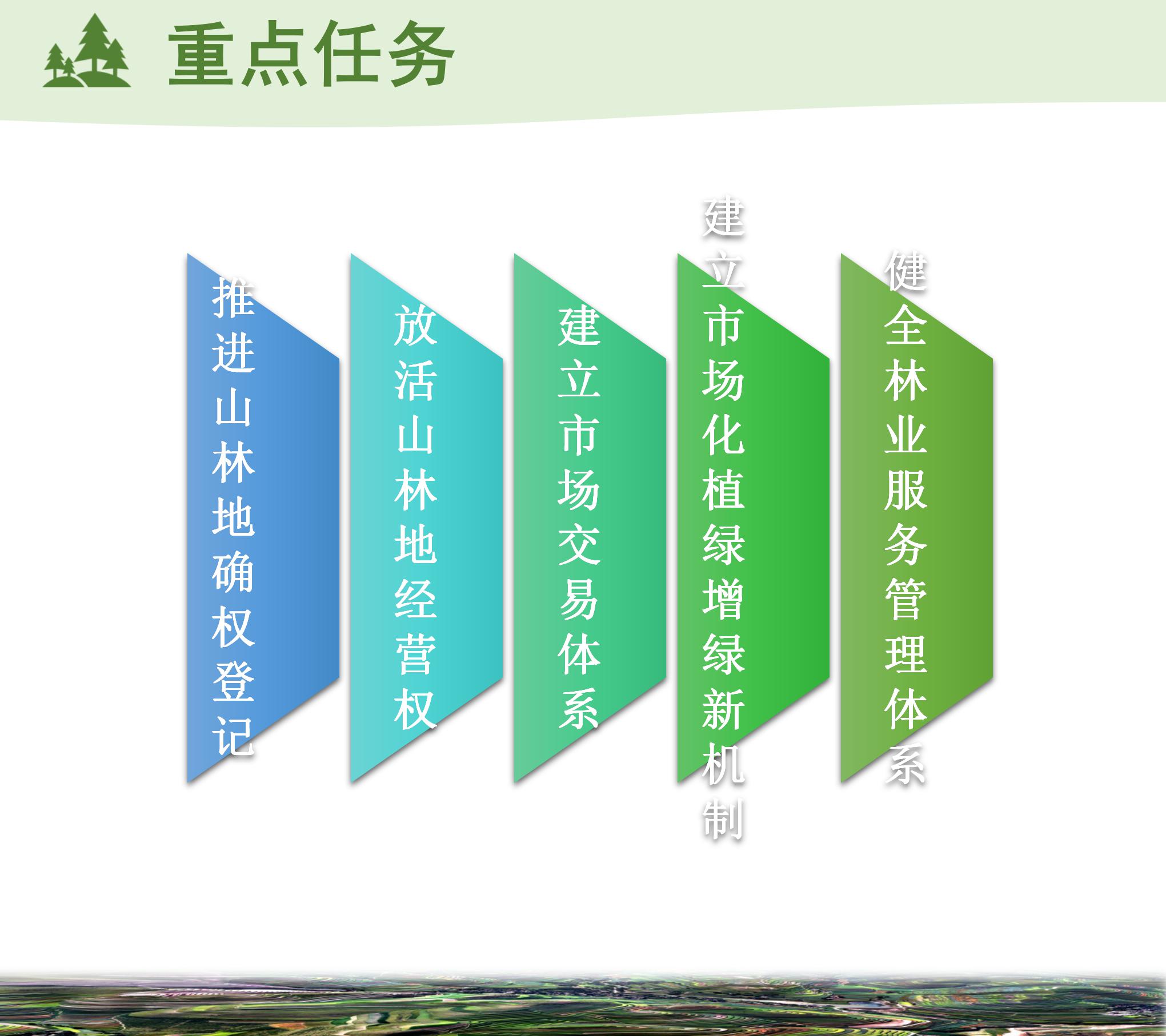 重点任务

推进山林地确权登记

放活山林地经营权

建立市场交易体系

建立市场化植绿增绿新机制

健全林业服务管理体系